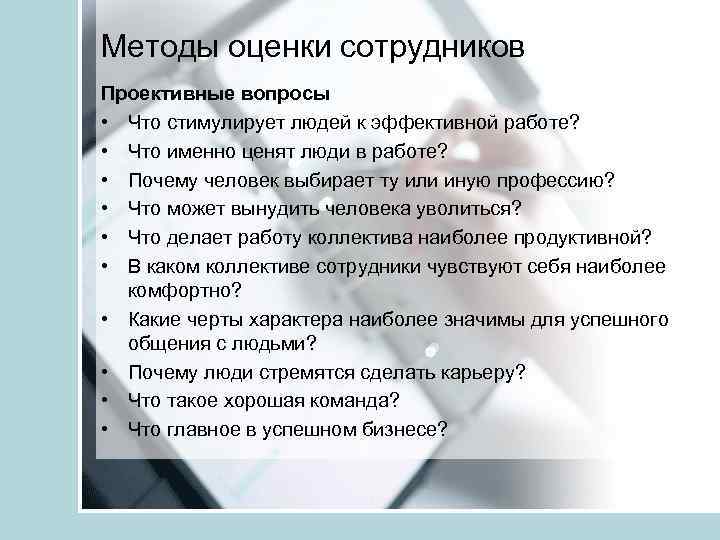 Методы оценки сотрудников

Проективные вопросы

• Что стимулирует людей к эффективной работе?
• Что именно ценят люди в работе?
• Почему человек выбирает ту или иную профессию?
• Что может вынудить человека уволиться?
• Что делает работу коллектива наиболее продуктивной?
• В каком коллективе сотрудники чувствуют себя наиболее комфортно?
• Какие черты характера наиболее значимы для успешного общения с людьми?
• Почему люди стремятся сделать карьеру?
• Что такое хорошая команда?
• Что главное в успешном бизнесе?